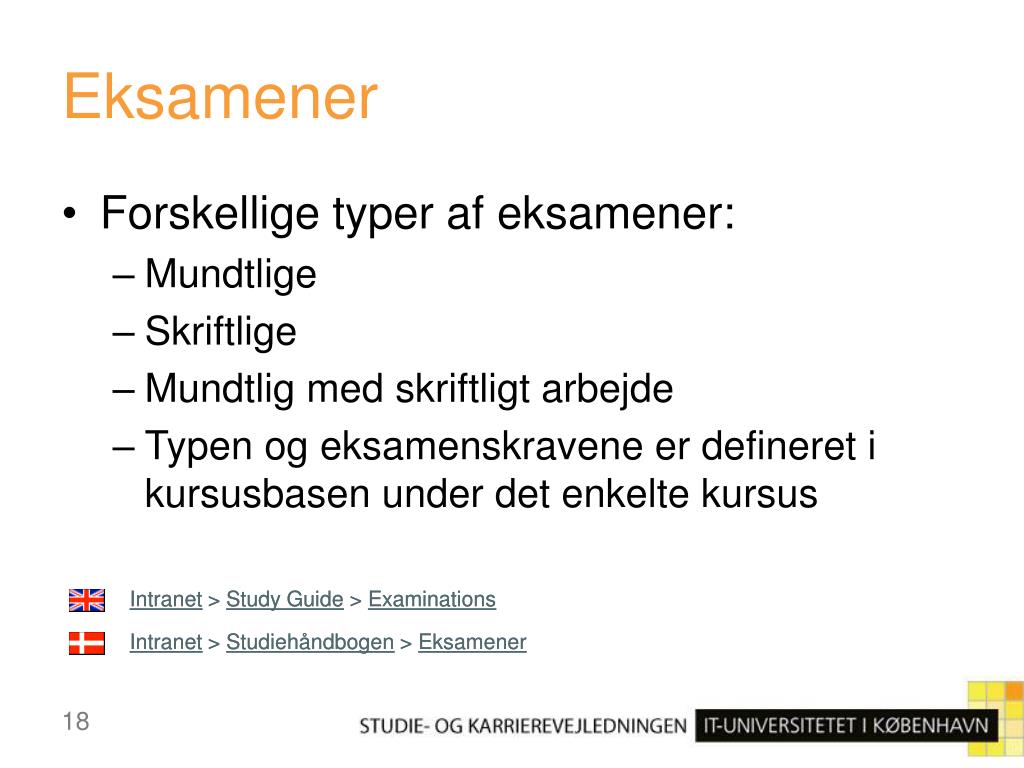 Eksamener

• Forskellige typer af eksamener:
– Mundtlige
– Skriftlige
– Mundtlig med skriftligt arbejde
– Typen og eksamenskravene er defineret i kursusbasen under det enkelte kursus

Intranet > Study Guide > Examinations

Intranet > Studiehåndbogen > Eksamener

18

STUDIE- OG KARRIEREVEJLEDNINGEN IT-UNIVERSITETET I KØBENHAVN